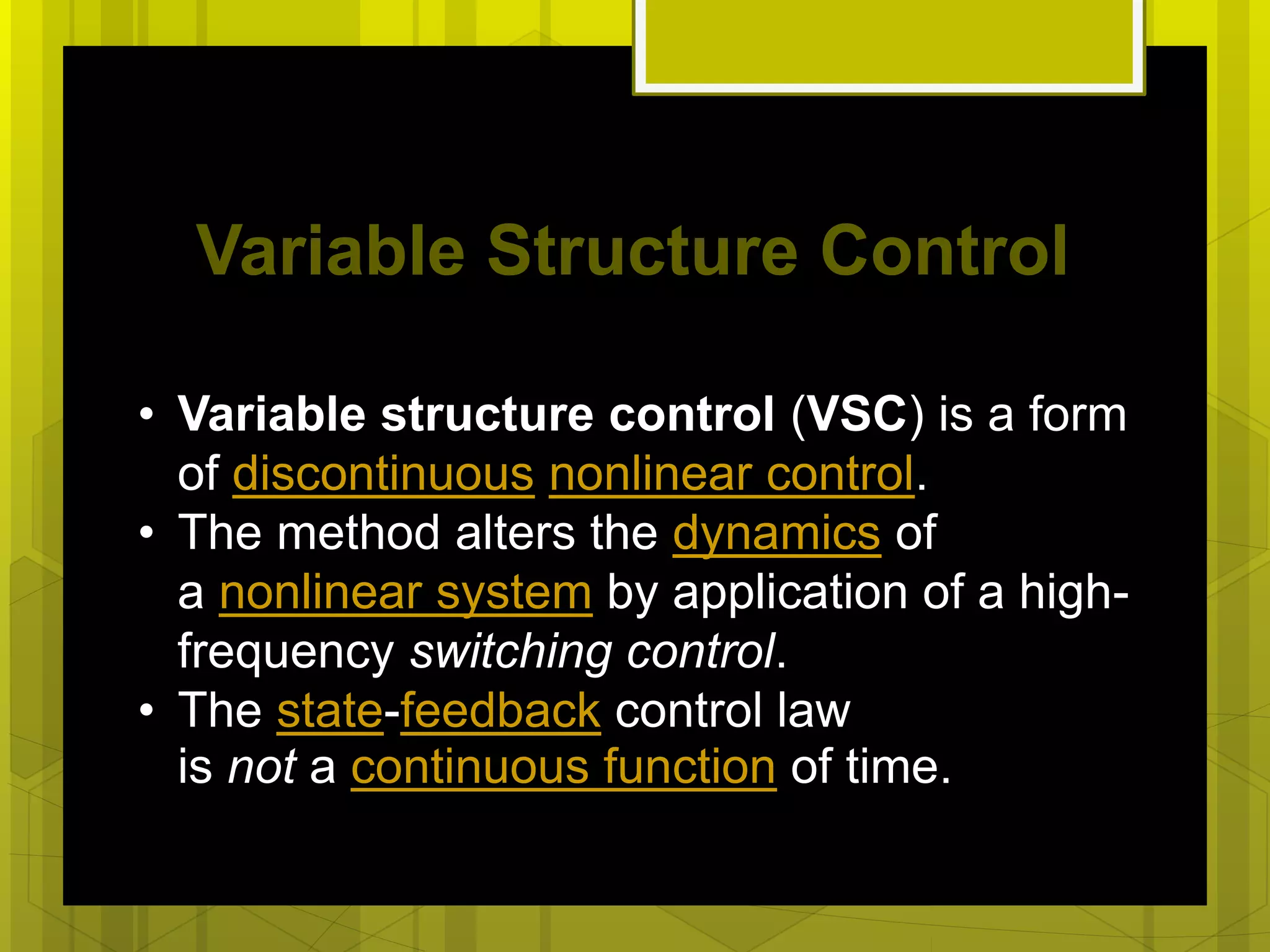 Variable Structure Control

• Variable structure control (VSC) is a form of discontinuous nonlinear control.
• The method alters the dynamics of a nonlinear system by application of a high-frequency switching control.
• The state-feedback control law is not a continuous function of time.